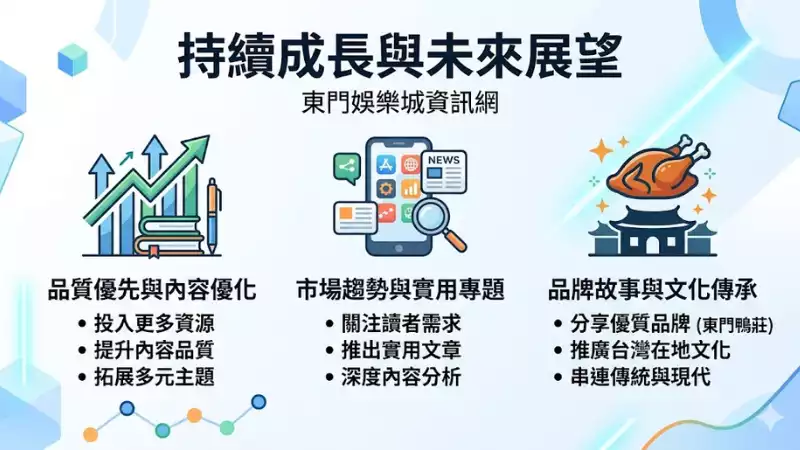 持續成長與未來展望

東門娛樂城資訊網

NEWS

品質優先與內容優化

• 投入更多資源
• 提升內容品質
• 拓展多元主題

市場趨勢與實用專題

• 關注讀者需求
• 推出實用文章
• 深度內容分析

品牌故事與文化傳承

• 分享優質品牌 (東門鴨莊)
• 推廣台灣在地文化
• 串連傳統與現代